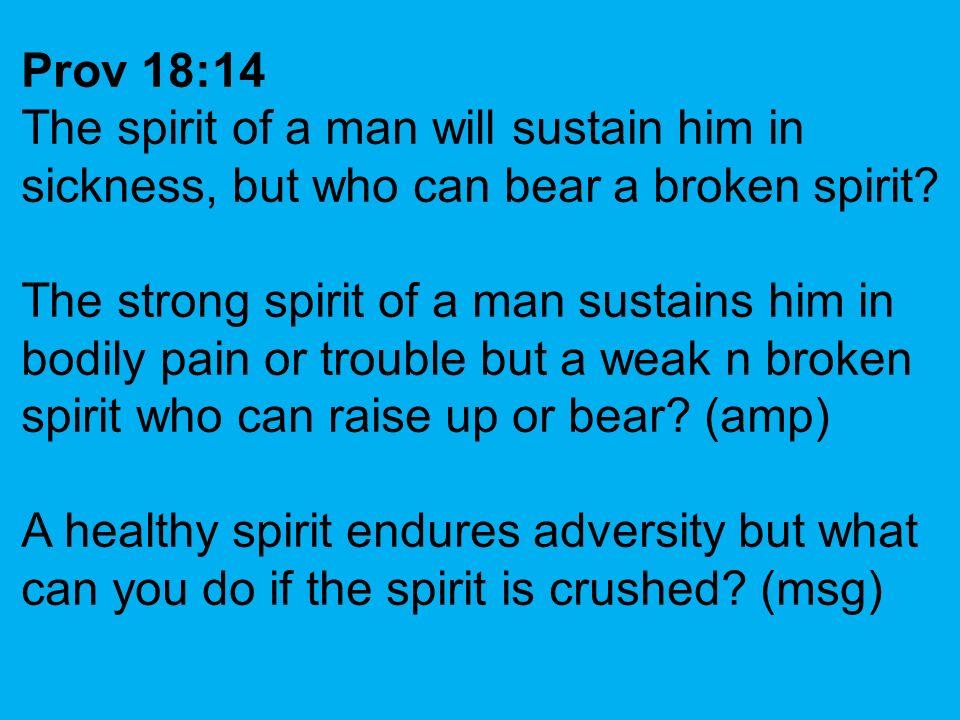 Prov 18:14
The spirit of a man will sustain him in sickness, but who can bear a broken spirit?

The strong spirit of a man sustains him in bodily pain or trouble but a weak n broken spirit who can raise up or bear? (amp)

A healthy spirit endures adversity but what can you do if the spirit is crushed? (msg)